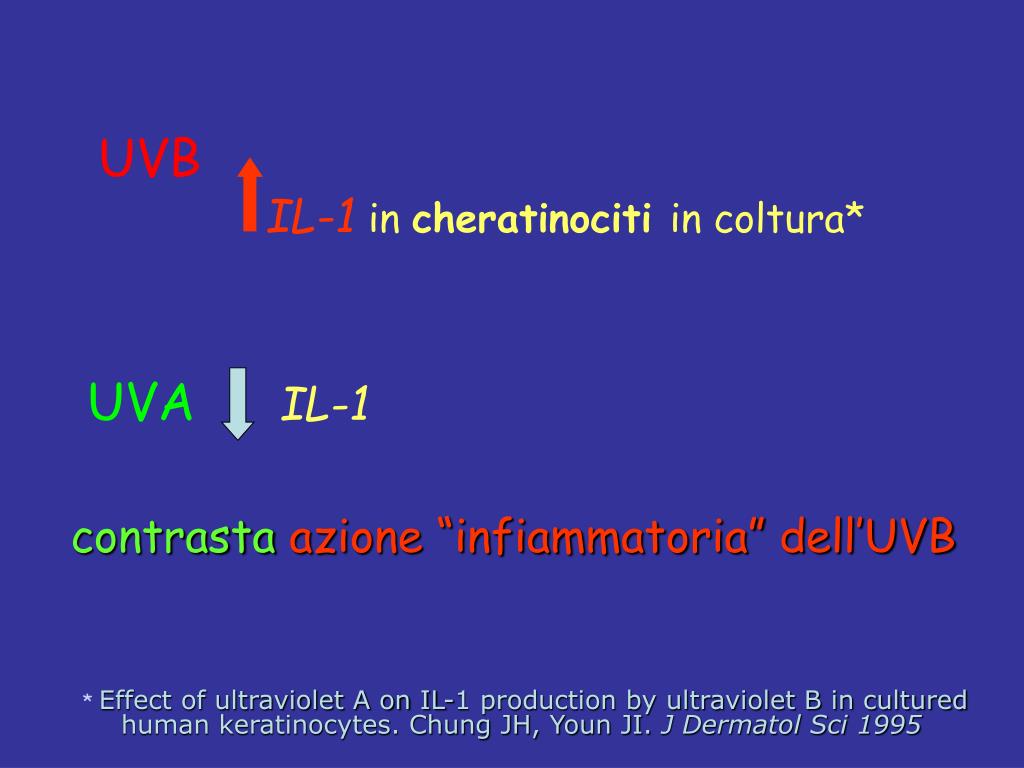 UVB

IL-1 in cheratinociti in coltura*

UVA IL-1

contrasta azione “infiammatoria” dell’UVB

* Effect of ultraviolet A on IL-1 production by ultraviolet B in cultured human keratinocytes. Chung JH, Youn JI. J Dermatol Sci 1995